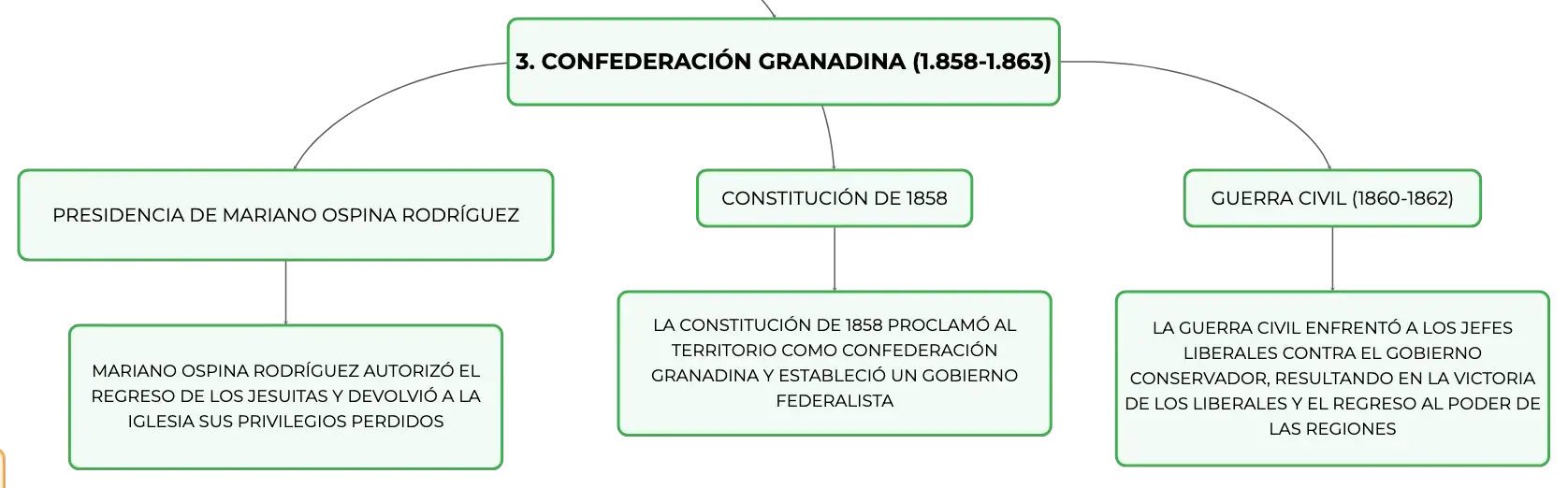 3. CONFEDERACIÓN GRANADINA (1.858-1.863)

PRESIDENCIA DE MARIANO OSPINA RODRÍGUEZ

MARIANO OSPINA RODRÍGUEZ AUTORIZÓ EL REGRESO DE LOS JESUITAS Y DEVOLVIÓ A LA IGLESIA SUS PRIVILEGIOS PERDIDOS

CONSTITUCIÓN DE 1858

LA CONSTITUCIÓN DE 1858 PROCLAMÓ AL TERRITORIO COMO CONFEDERACIÓN GRANADINA Y ESTABLECIÓ UN GOBIERNO FEDERALISTA

GUERRA CIVIL (1860-1862)

LA GUERRA CIVIL ENFRENTÓ A LOS JEFES LIBERALES CONTRA EL GOBIERNO CONSERVADOR, RESULTANDO EN LA VICTORIA DE LOS LIBERALES Y EL REGRESO AL PODER DE LAS REGIONES